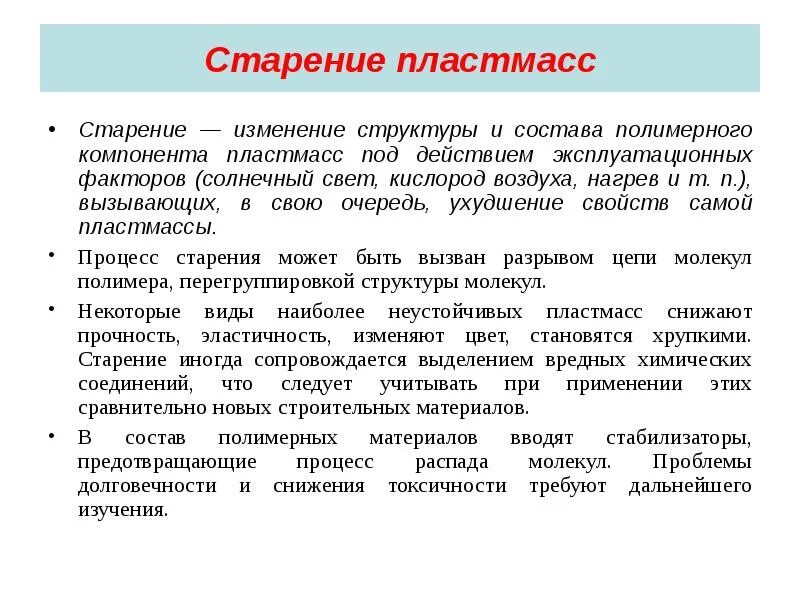 Старение пластмасс

• Старение — изменение структуры и состава полимерного компонента пластмасс под действием эксплуатационных факторов (солнечный свет, кислород воздуха, нагрев и т. п.), вызывающих, в свою очередь, ухудшение свойств самой пластмассы.

• Процесс старения может быть вызван разрывом цепи молекул полимера, перегруппировкой структуры молекул.

• Некоторые виды наиболее неустойчивых пластмасс снижают прочность, эластичность, изменяют цвет, становятся хрупкими. Старение иногда сопровождается выделением вредных химических соединений, что следует учитывать при применении этих сравнительно новых строительных материалов.

• В состав полимерных материалов вводят стабилизаторы, предотвращающие процесс распада молекул. Проблемы долговечности и снижения токсичности требуют дальнейшего изучения.